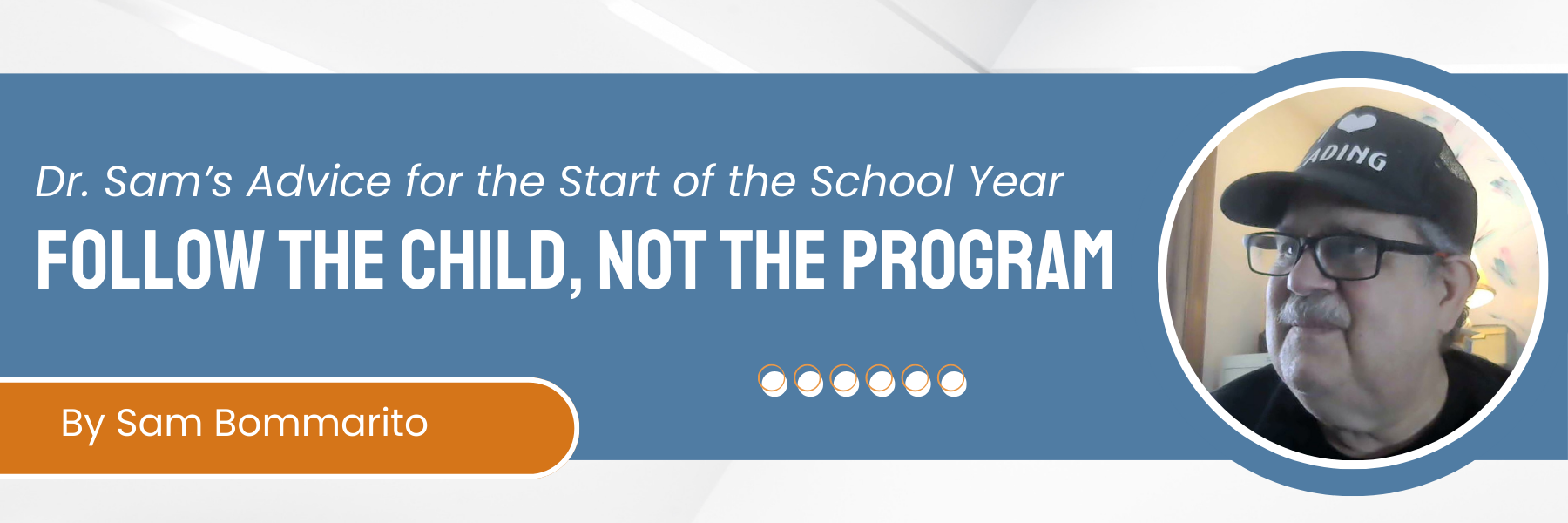 Dr. Sam's Advice for the Start of the School Year

FOLLOW THE CHILD, NOT THE PROGRAM

By Sam Bommarito

ADING